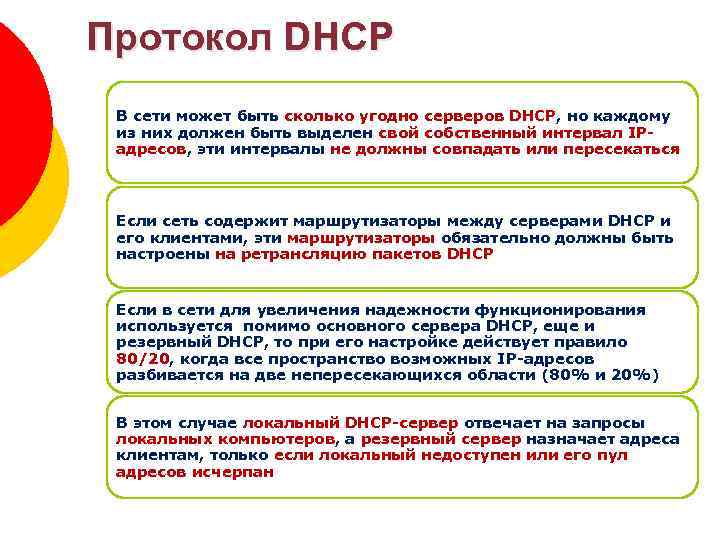 Протокол DHCP

В сети может быть сколько угодно серверов DHCP, но каждому из них должен быть выделен свой собственный интервал IP-адресов, эти интервалы не должны совпадать или пересекаться

Если сеть содержит маршрутизаторы между серверами DHCP и его клиентами, эти маршрутизаторы обязательно должны быть настроены на ретрансляцию пакетов DHCP

Если в сети для увеличения надежности функционирования используется помимо основного сервера DHCP, еще и резервный DHCP, то при его настройке действует правило 80/20, когда все пространство возможных IP-адресов разбивается на две непересекающихся области (80% и 20%)

В этом случае локальный DHCP-сервер отвечает на запросы локальных компьютеров, а резервный сервер назначает адреса клиентам, только если локальный недоступен или его пул адресов исчерпан